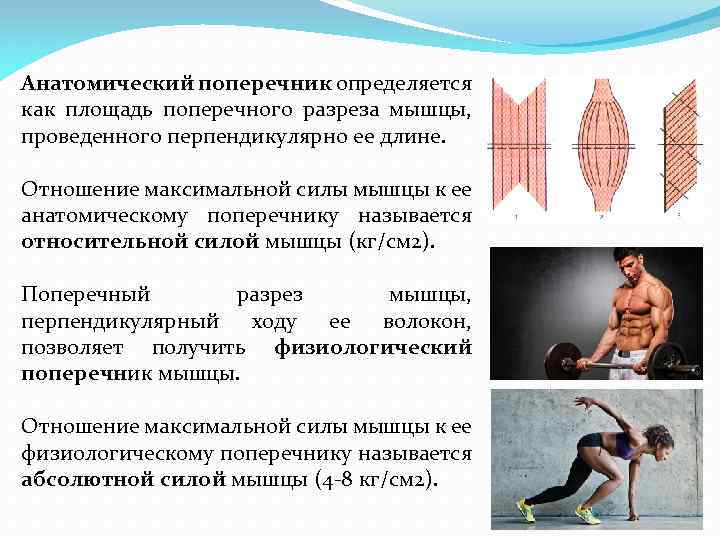 Анатомический поперечник определяется как площадь поперечного разреза мышцы, проведенного перпендикулярно ее длине.

Отношение максимальной силы мышцы к ее анатомическому поперечнику называется относительной силой мышцы (кг/см2).

Поперечный разрез мышцы, перпендикулярный ходу ее волокон, позволяет получить физиологический поперечник мышцы.

Отношение максимальной силы мышцы к ее физиологическому поперечнику называется абсолютной силой мышцы (4-8 кг/см2).